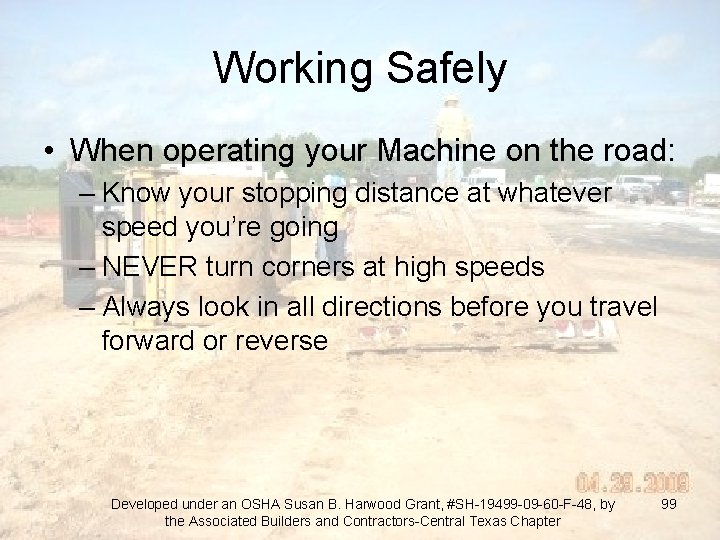 Working Safely

• When operating your Machine on the road:
– Know your stopping distance at whatever speed you're going
– NEVER turn corners at high speeds
– Always look in all directions before you travel forward or reverse

04.29.2009

Developed under an OSHA Susan B. Harwood Grant, #SH-19499-09-60-F-48, by the Associated Builders and Contractors-Central Texas Chapter

99